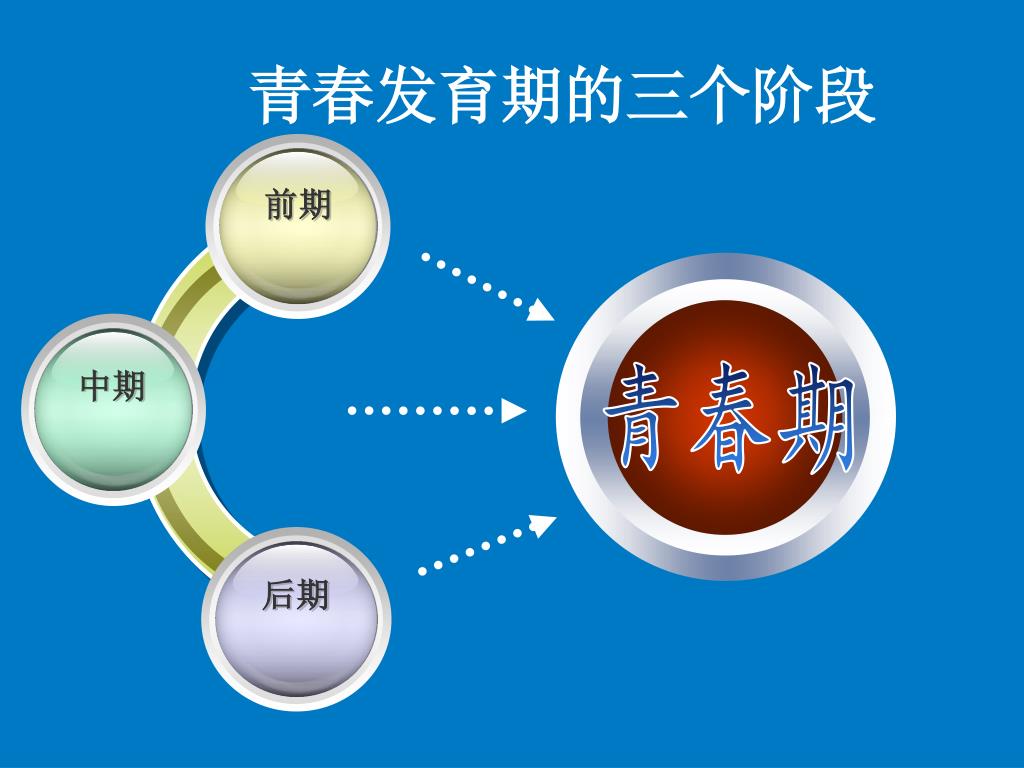 青春发育期的三个阶段

前期

中期

后期

青春期